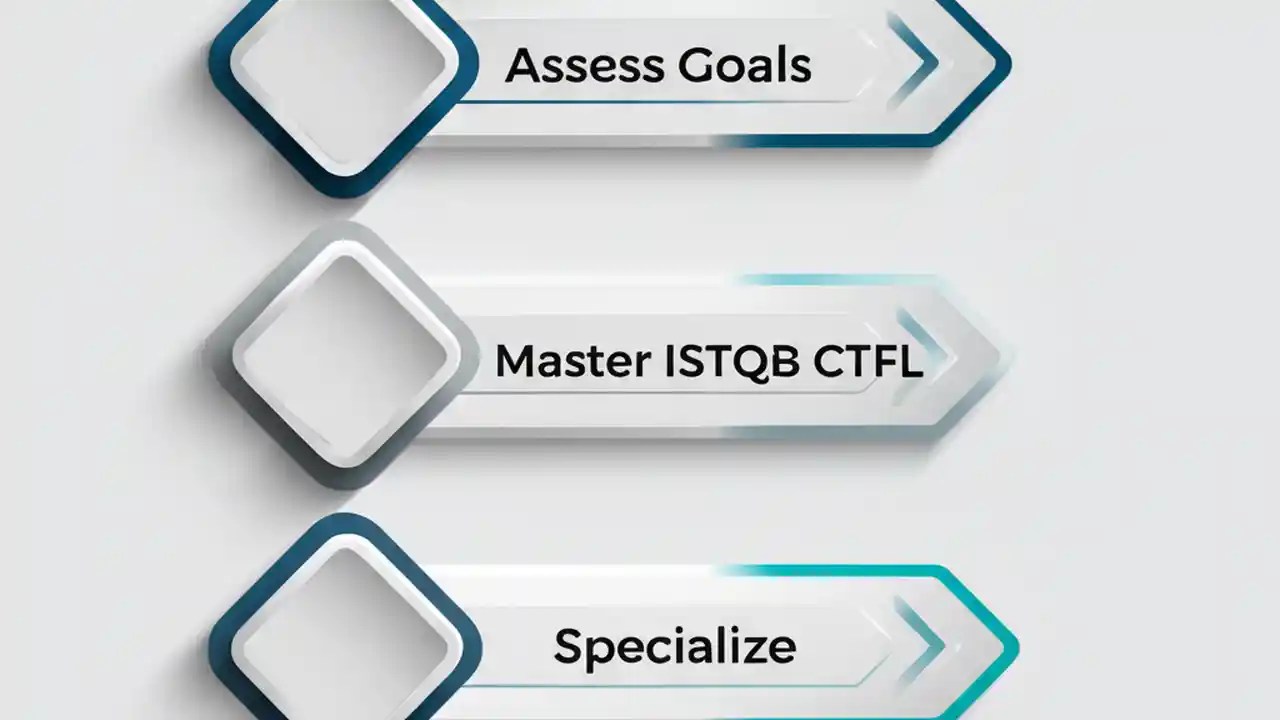 Assess Goals

Master ISTQB CTFL

Specialize